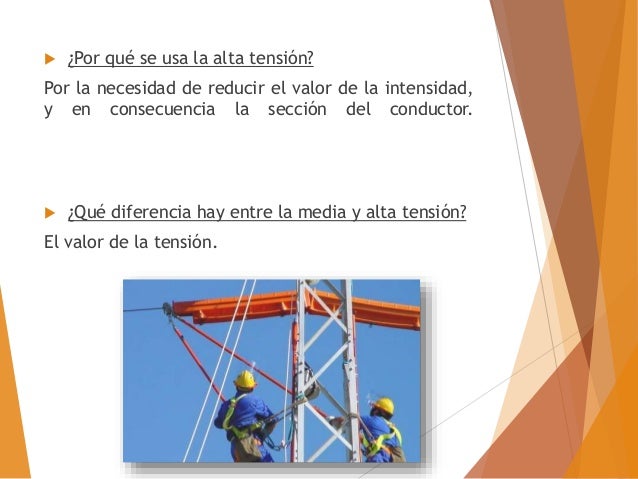 ¿Por qué se usa la alta tensión?

Por la necesidad de reducir el valor de la intensidad, y en consecuencia la sección del conductor.

¿Qué diferencia hay entre la media y alta tensión?

El valor de la tensión.